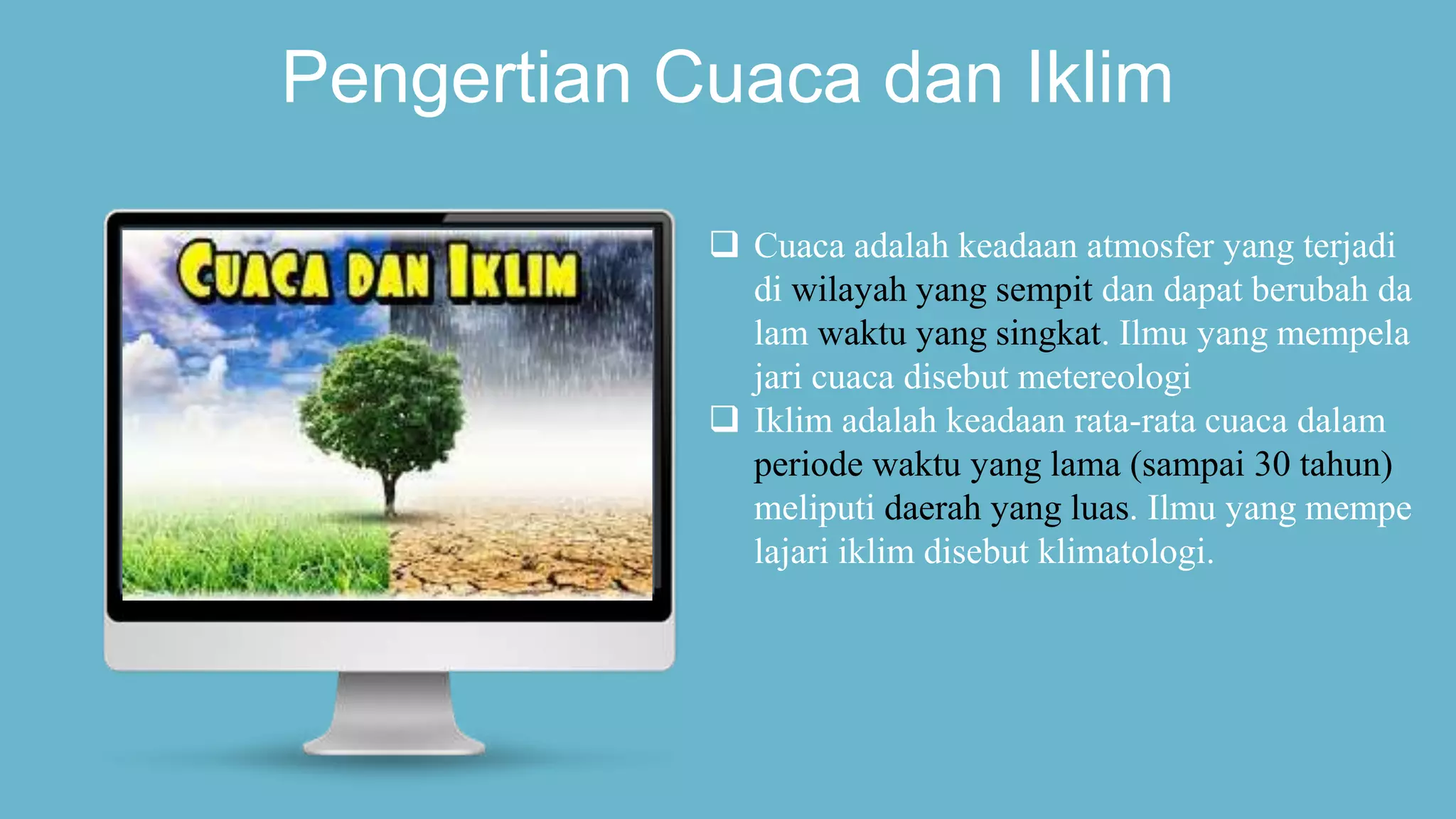 Pengertian Cuaca dan Iklim

CUACA DAN IKLIM

❑ Cuaca adalah keadaan atmosfer yang terjadi di wilayah yang sempit dan dapat berubah da lam waktu yang singkat. Ilmu yang mempela jari cuaca disebut metereologi

❑ Iklim adalah keadaan rata-rata cuaca dalam periode waktu yang lama (sampai 30 tahun) meliputi daerah yang luas. Ilmu yang mempe lajari iklim disebut klimatologi.